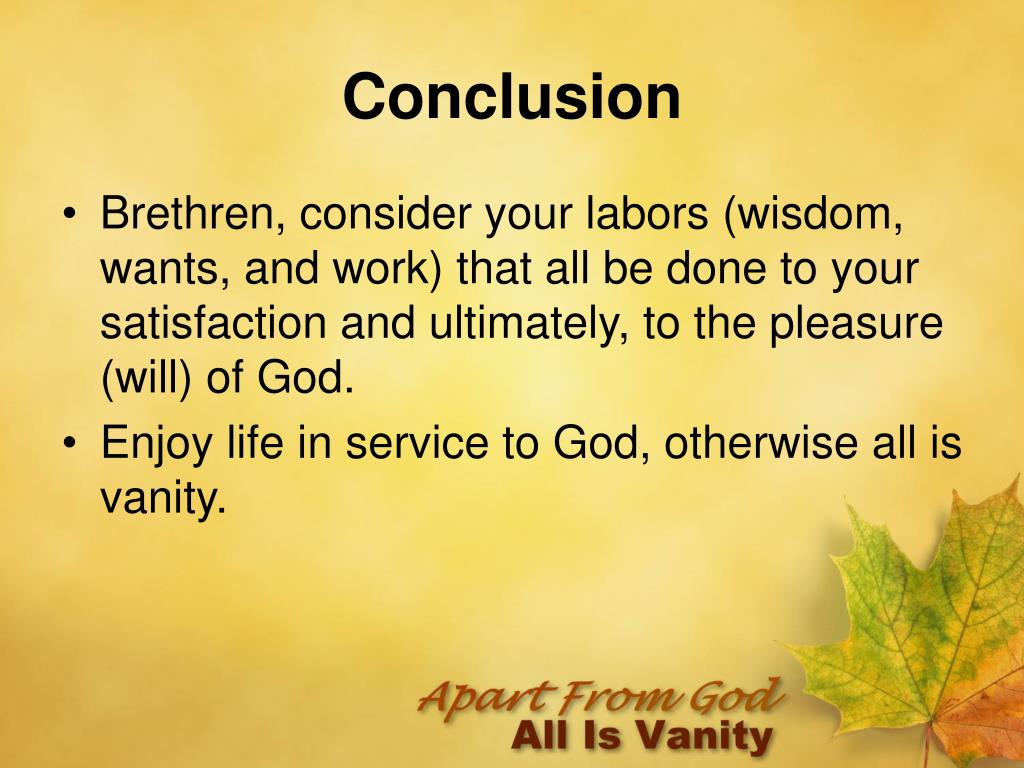 Conclusion

• Brethren, consider your labors (wisdom, wants, and work) that all be done to your satisfaction and ultimately, to the pleasure (will) of God.
• Enjoy life in service to God, otherwise all is vanity.

Apart From God
All Is Vanity